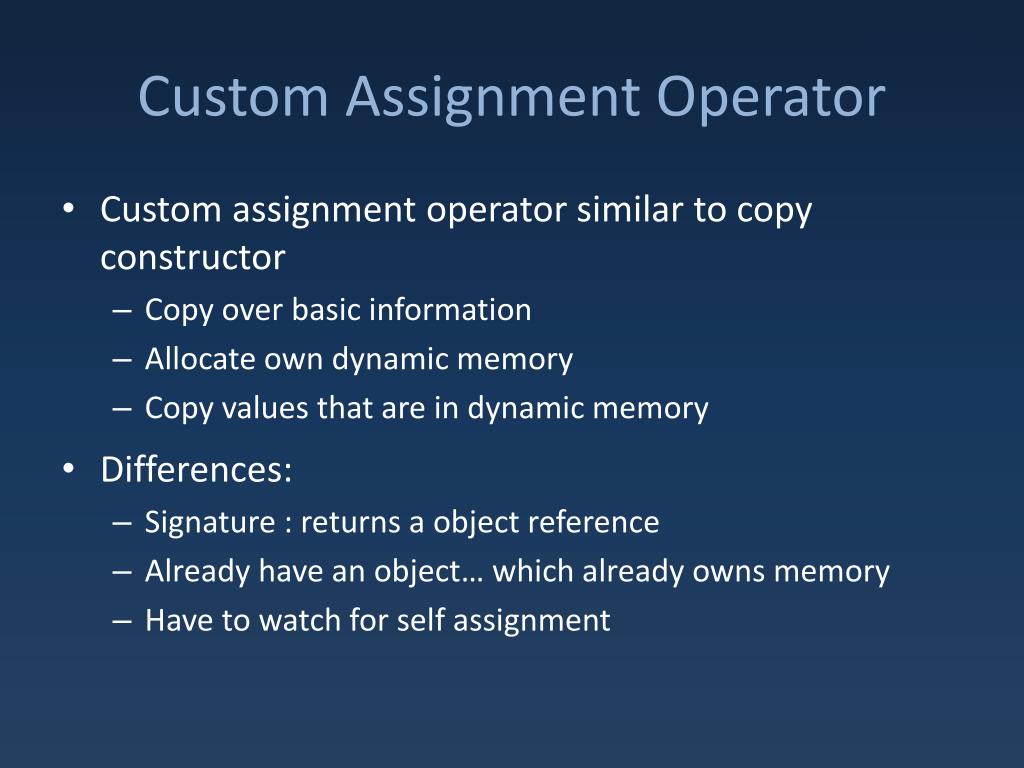 Custom Assignment Operator

• Custom assignment operator similar to copy constructor
– Copy over basic information
– Allocate own dynamic memory
– Copy values that are in dynamic memory

• Differences:
– Signature : returns a object reference
– Already have an object… which already owns memory
– Have to watch for self assignment